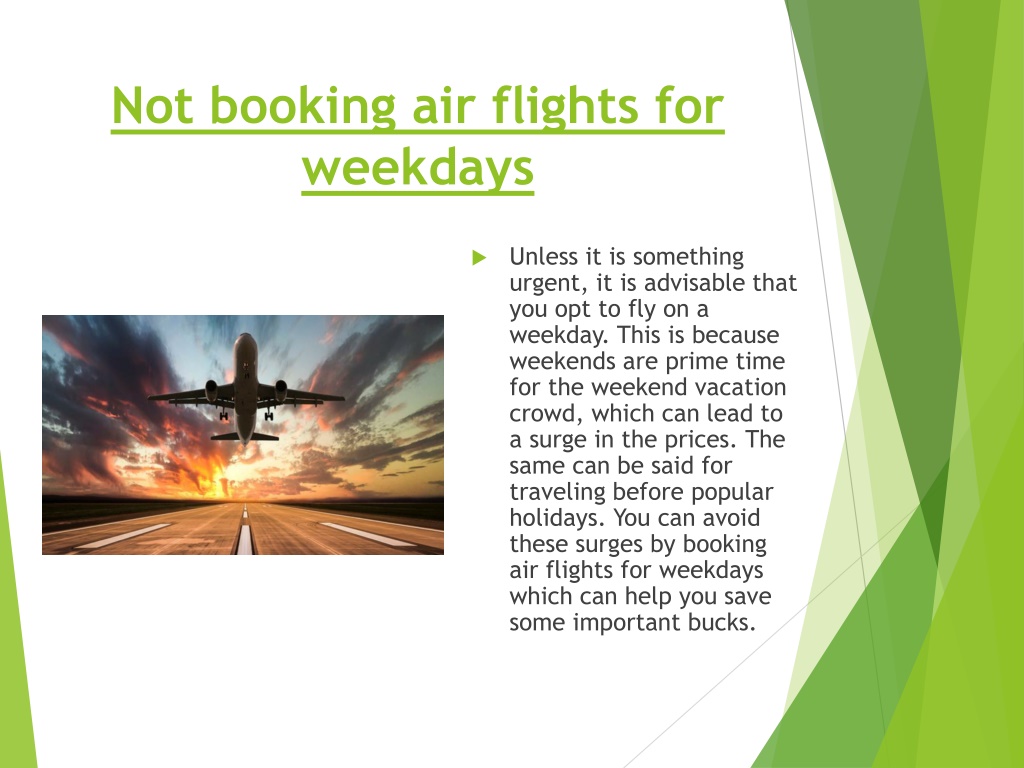 Not booking air flights for weekdays

Unless it is something urgent, it is advisable that you opt to fly on a weekday. This is because weekends are prime time for the weekend vacation crowd, which can lead to a surge in the prices. The same can be said for traveling before popular holidays. You can avoid these surges by booking air flights for weekdays which can help you save some important bucks.